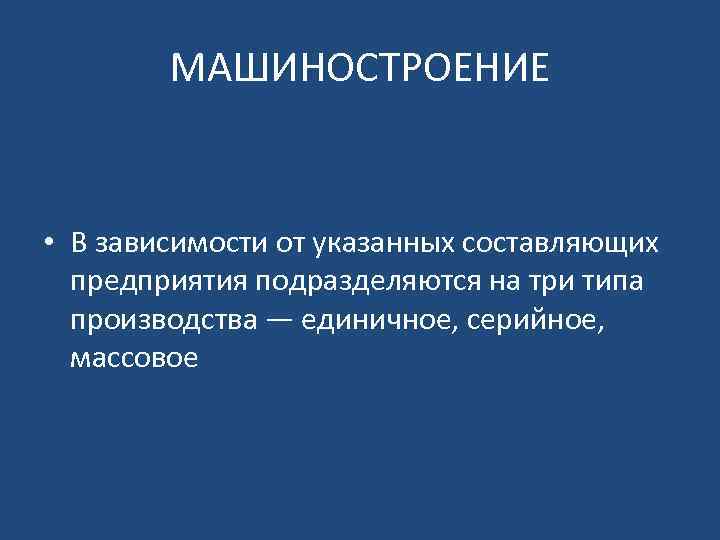 МАШИНОСТРОЕНИЕ

• В зависимости от указанных составляющих предприятия подразделяются на три типа производства — единичное, серийное, массовое